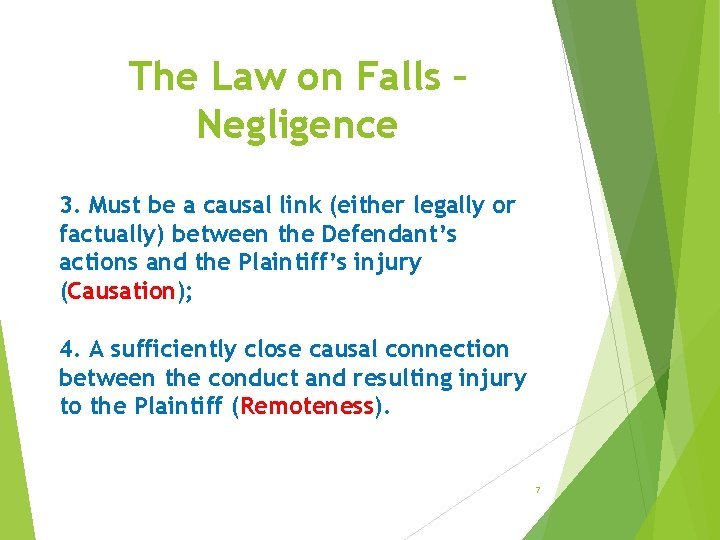 The Law on Falls – Negligence

3. Must be a causal link (either legally or factually) between the Defendant's actions and the Plaintiff's injury (Causation);

4. A sufficiently close causal connection between the conduct and resulting injury to the Plaintiff (Remoteness).

7